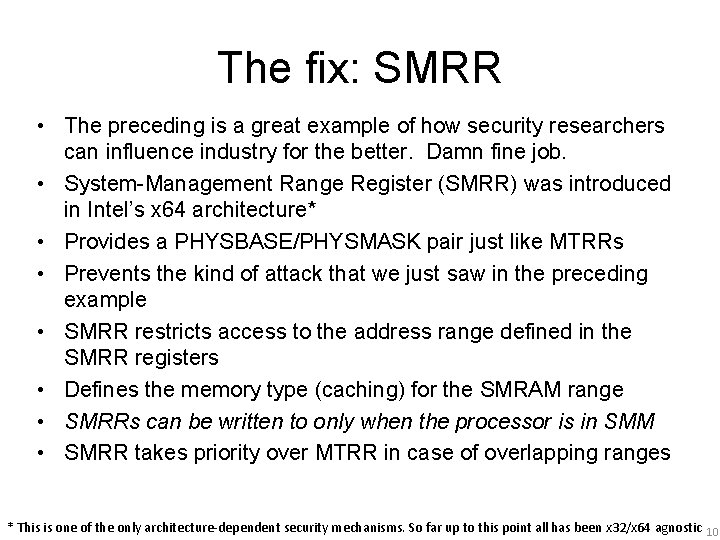 The fix: SMRR

• The preceding is a great example of how security researchers can influence industry for the better. Damn fine job.
• System-Management Range Register (SMRR) was introduced in Intel's x64 architecture*
• Provides a PHYSBASE/PHYSMASK pair just like MTRRs
• Prevents the kind of attack that we just saw in the preceding example
• SMRR restricts access to the address range defined in the SMRR registers
• Defines the memory type (caching) for the SMRAM range
• SMRRs can be written to only when the processor is in SMM
• SMRR takes priority over MTRR in case of overlapping ranges

* This is one of the only architecture-dependent security mechanisms. So far up to this point all has been x32/x64 agnostic

10